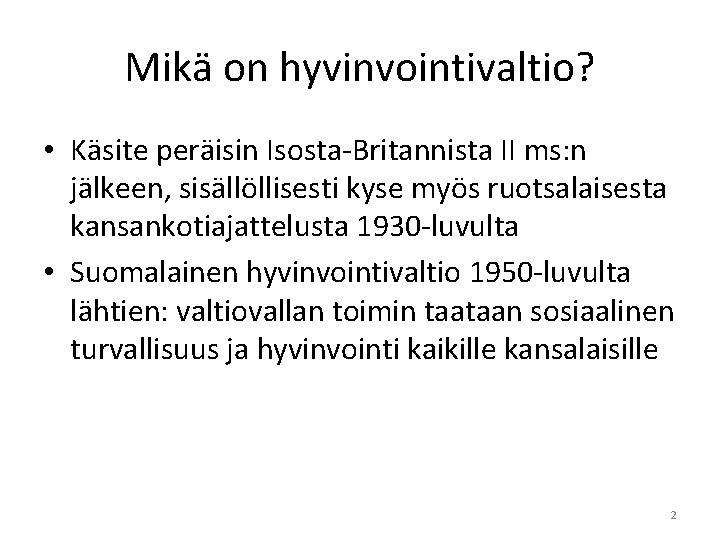 Mikä on hyvinvointivaltio?

• Käsite peräisin Isosta-Britannista II ms:n jälkeen, sisällöllisesti kyse myös ruotsalaisesta kansankotiajattelusta 1930-luvulta

• Suomalainen hyvinvointivaltio 1950-luvulta lähtien: valtiovallan toimin taataan sosiaalinen turvallisuus ja hyvinvointi kaikille kansalaisille

2